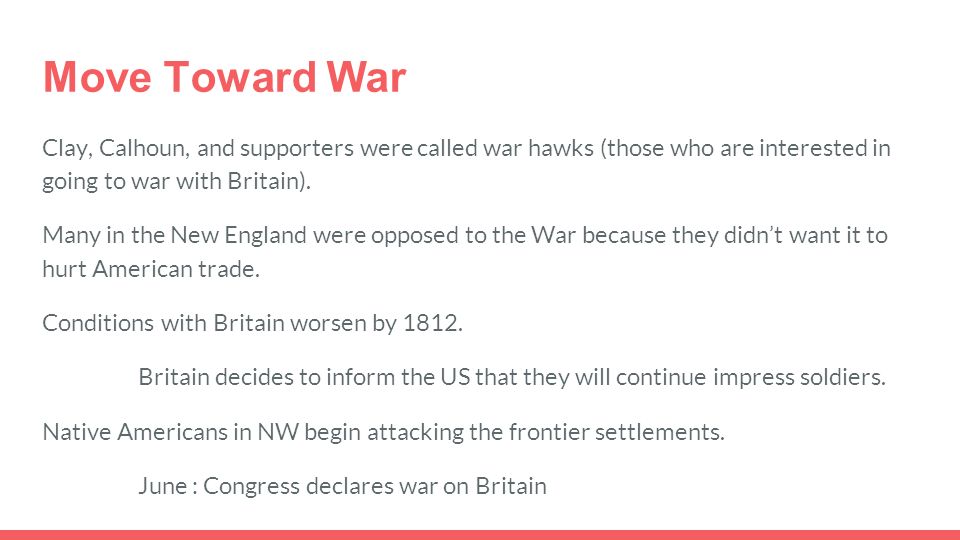 Move Toward War

Clay, Calhoun, and supporters were called war hawks (those who are interested in going to war with Britain).

Many in the New England were opposed to the War because they didn't want it to hurt American trade.

Conditions with Britain worsen by 1812.

Britain decides to inform the US that they will continue impress soldiers.

Native Americans in NW begin attacking the frontier settlements.

June : Congress declares war on Britain